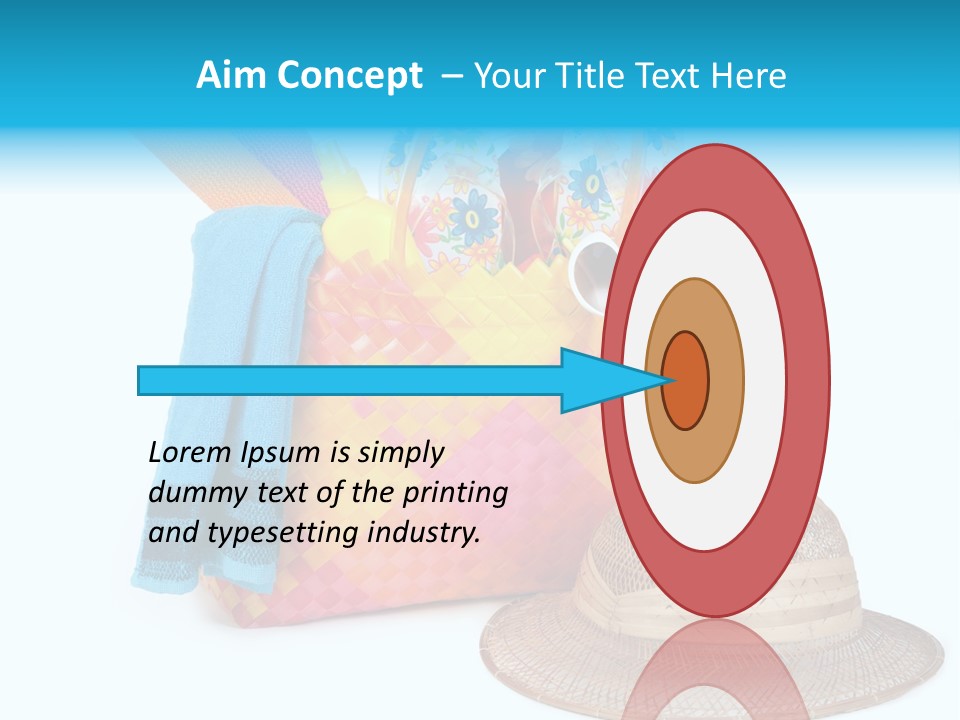 Aim Concept – Your Title Text Here

Lorem Ipsum is simply dummy text of the printing and typesetting industry.